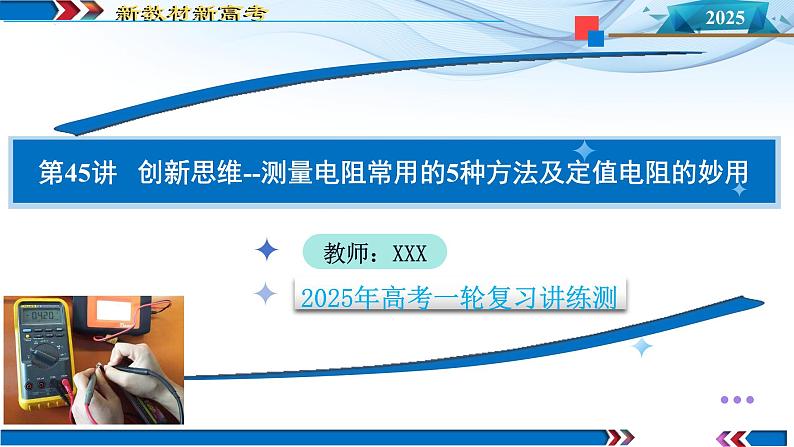 新教材新高考

2025

第45讲 创新思维--测量电阻常用的5种方法及定值电阻的妙用

教师：XXX

2025年高考一轮复习讲练测

-0420